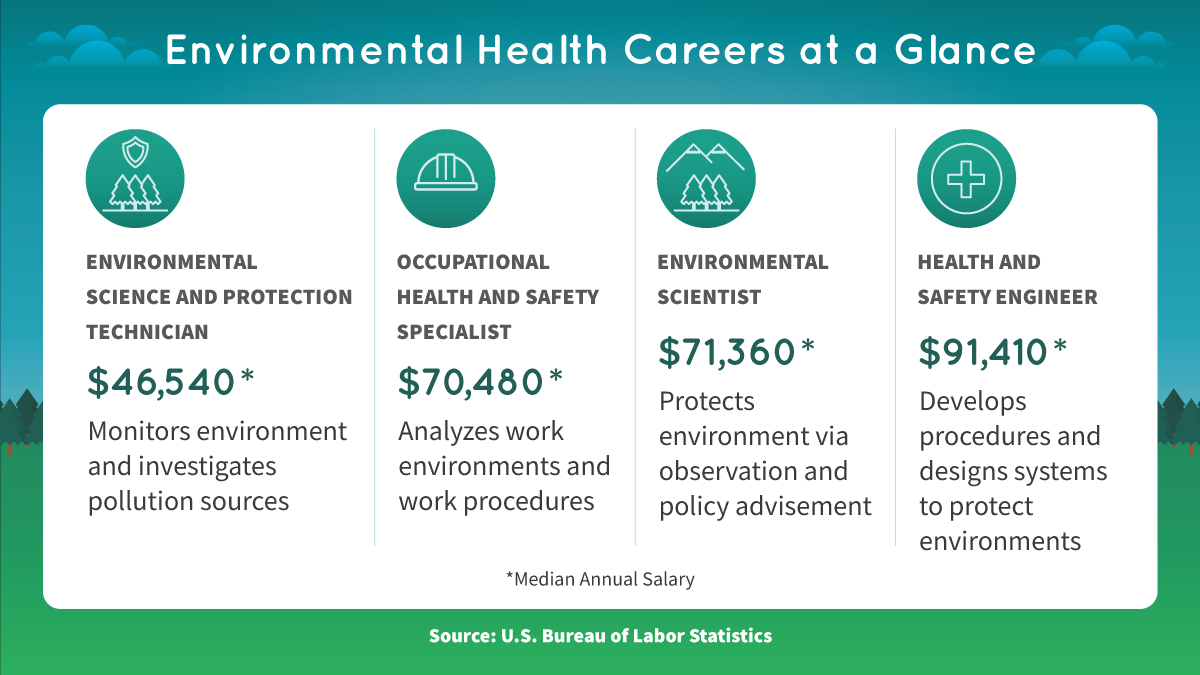 Environmental Health Careers at a Glance

ENVIRONMENTAL SCIENCE AND PROTECTION TECHNICIAN

$46,540*

Monitors environment and investigates pollution sources

OCCUPATIONAL HEALTH AND SAFETY SPECIALIST

$70,480*

Analyzes work environments and work procedures

ENVIRONMENTAL SCIENTIST

$71,360*

Protects environment via observation and policy advisement

HEALTH AND SAFETY ENGINEER

$91,410*

Develops procedures and designs systems to protect environments

*Median Annual Salary

Source: U.S. Bureau of Labor Statistics